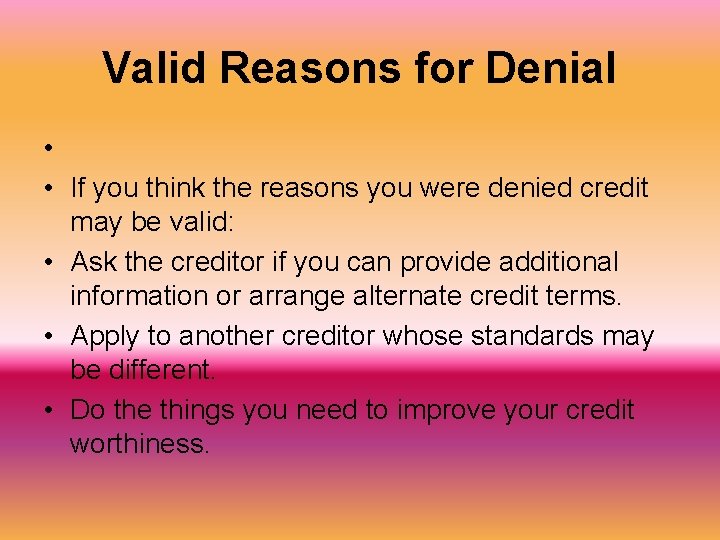 Valid Reasons for Denial

•

• If you think the reasons you were denied credit may be valid:

• Ask the creditor if you can provide additional information or arrange alternate credit terms.

• Apply to another creditor whose standards may be different.

• Do the things you need to improve your credit worthiness.